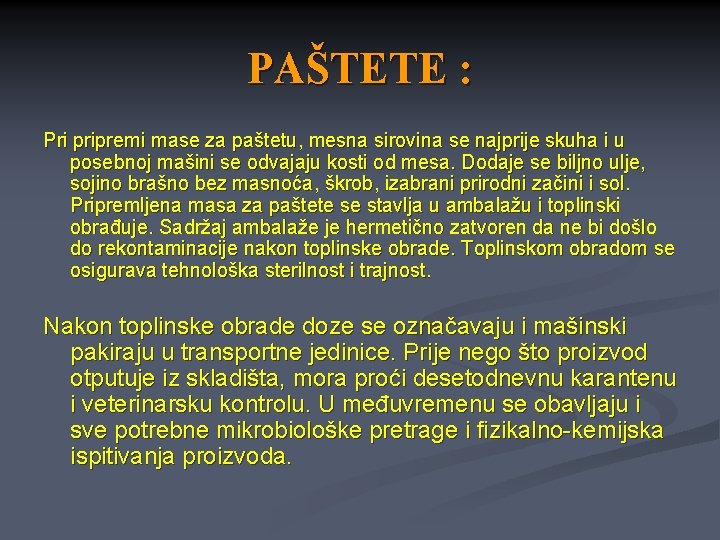 PAŠTETE :

Pri pripremi mase za paštetu, mesna sirovina se najprije skuha i u posebnoj mašini se odvajaju kosti od mesa. Dodaje se biljno ulje, sojino brašno bez masnoća, škrob, izabrani prirodni začini i sol. Pripremljena masa za paštete se stavlja u ambalažu i toplinski obrađuje. Sadržaj ambalaže je hermetično zatvoren da ne bi došlo do rekontaminacije nakon toplinske obrade. Toplinskom obradom se osigurava tehnološka sterilnost i trajnost.

Nakon toplinske obrade doze se označavaju i mašinski pakiraju u transportne jedinice. Prije nego što proizvod otputuje iz skladišta, mora proći desetodnevnu karantenu i veterinarsku kontrolu. U međuvremenu se obavljaju i sve potrebne mikrobiološke pretrage i fizikalno-kemijska ispitivanja proizvoda.